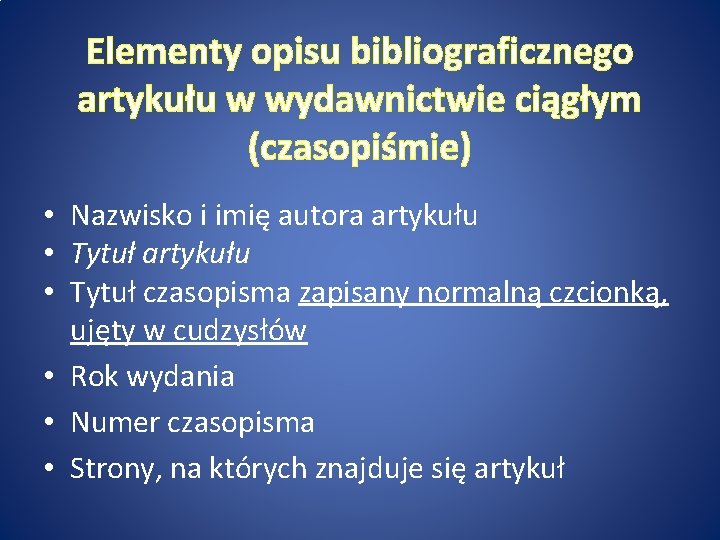 Elementy opisu bibliograficznego artykułu w wydawnictwie ciągłym (czasopiśmie)

• Nazwisko i imię autora artykułu
• Tytuł artykułu
• Tytuł czasopisma zapisany normalną czcionką, ujęty w cudzysłów
• Rok wydania
• Numer czasopisma
• Strony, na których znajduje się artykuł